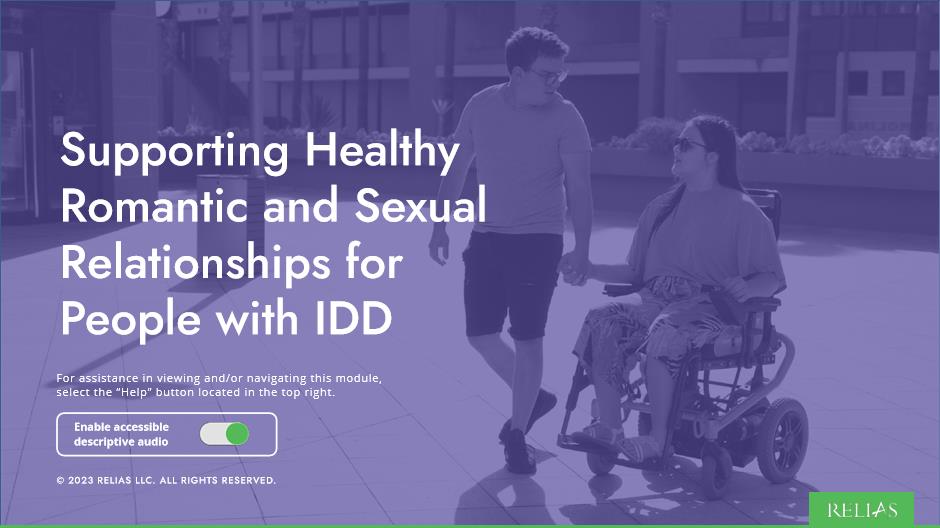 Supporting Healthy Romantic and Sexual Relationships for People with IDD

For assistance in viewing and/or navigating this module, select the "Help" button located in the top right.

Enable accessible descriptive audio

© 2023 RELIAS LLC. ALL RIGHTS RESERVED.

RELIAS